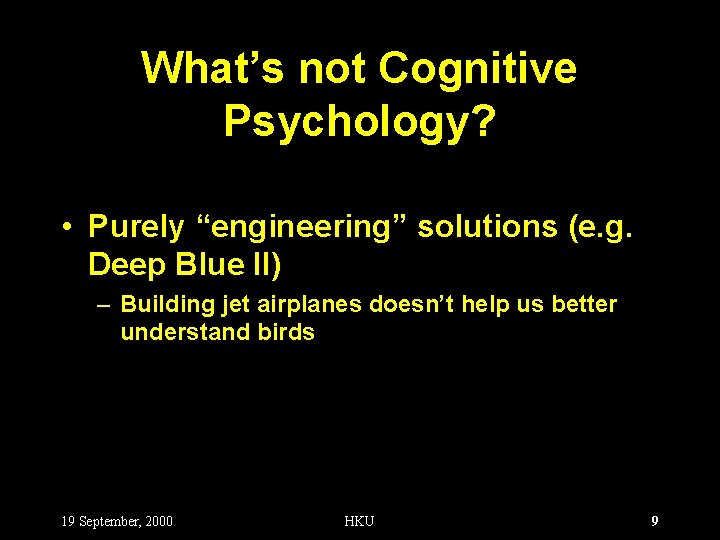 What’s not Cognitive Psychology?

• Purely “engineering” solutions (e.g. Deep Blue II)

– Building jet airplanes doesn’t help us better understand birds

19 September, 2000

HKU

9